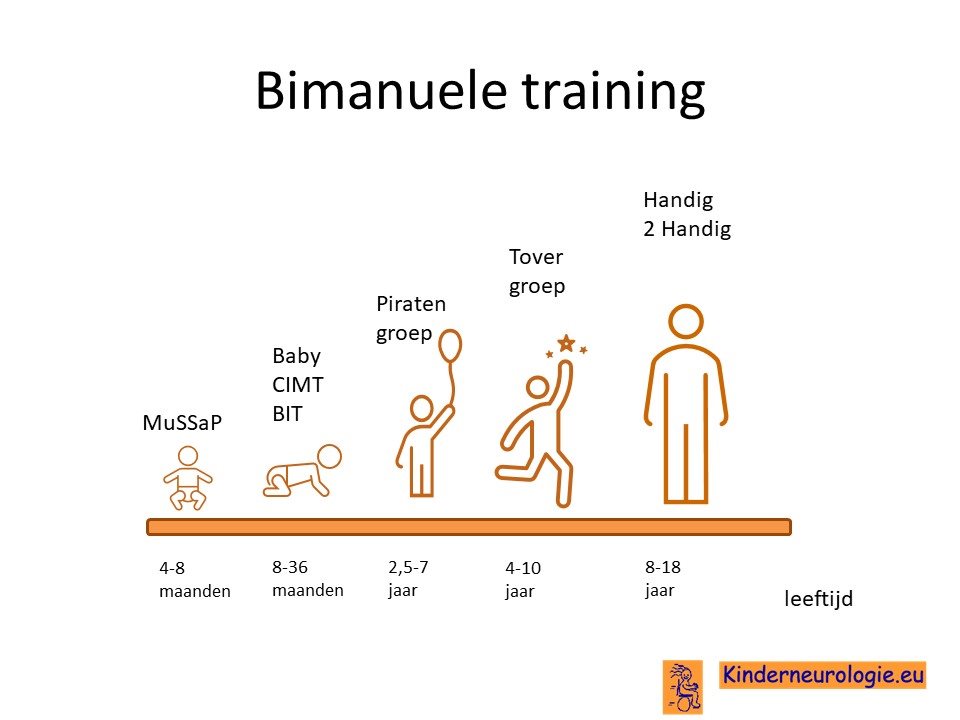 Bimanuele training

MuSSaP

Baby
CIMT
BIT

Piraten
groep

Tover
groep

Handig
2 Handig

4-8
maanden

8-36
maanden

2,5-7
jaar

4-10
jaar

8-18
jaar

leeftijd

Kinderneurologie.eu